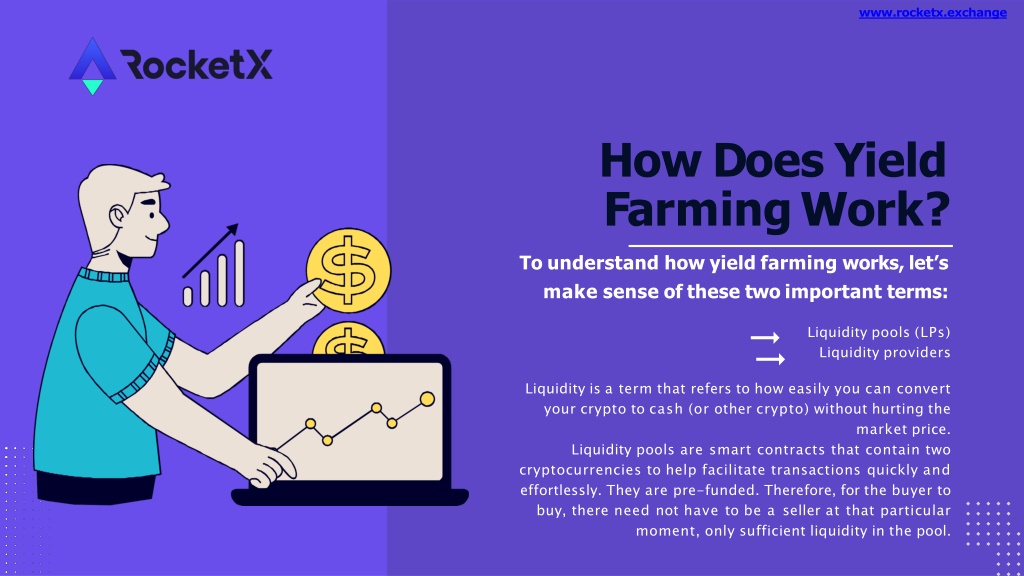 www.rocketx.exchange

RocketX

How Does Yield Farming Work?

To understand how yield farming works, let's make sense of these two important terms:

Liquidity pools (LPs)
Liquidity providers

Liquidity is a term that refers to how easily you can convert your crypto to cash (or other crypto) without hurting the market price.
Liquidity pools are smart contracts that contain two cryptocurrencies to help facilitate transactions quickly and effortlessly. They are pre-funded. Therefore, for the buyer to buy, there need not have to be a seller at that particular moment, only sufficient liquidity in the pool.